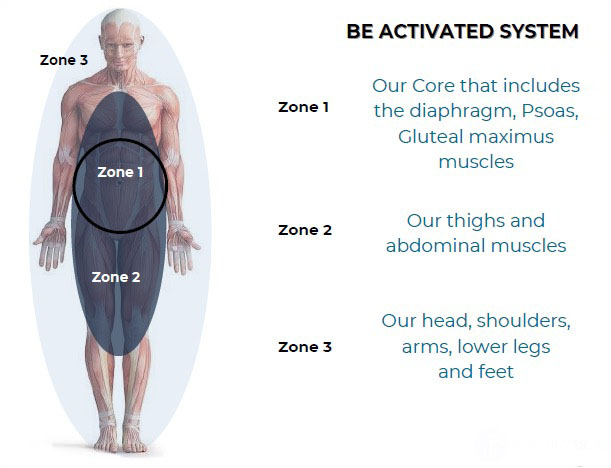 Zone 3

Zone 1

Zone 2

BE ACTIVATED SYSTEM

Zone 1

Our Core that includes the diaphragm, Psoas, Gluteal maximus muscles

Zone 2

Our thighs and abdominal muscles

Zone 3

Our head, shoulders, arms, lower legs and feet